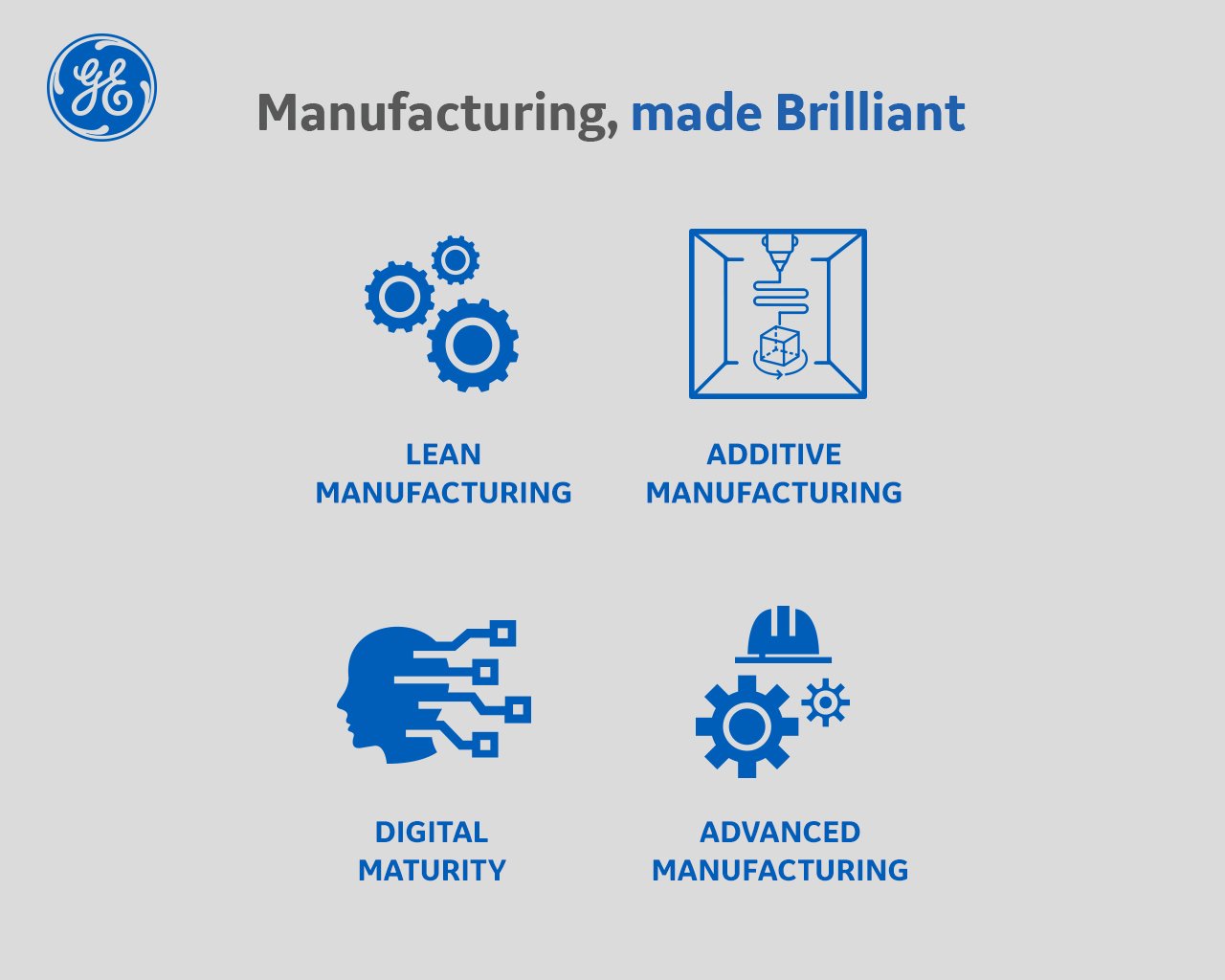 GE

Manufacturing, made Brilliant

LEAN MANUFACTURING

ADDITIVE MANUFACTURING

DIGITAL MATURITY

ADVANCED MANUFACTURING